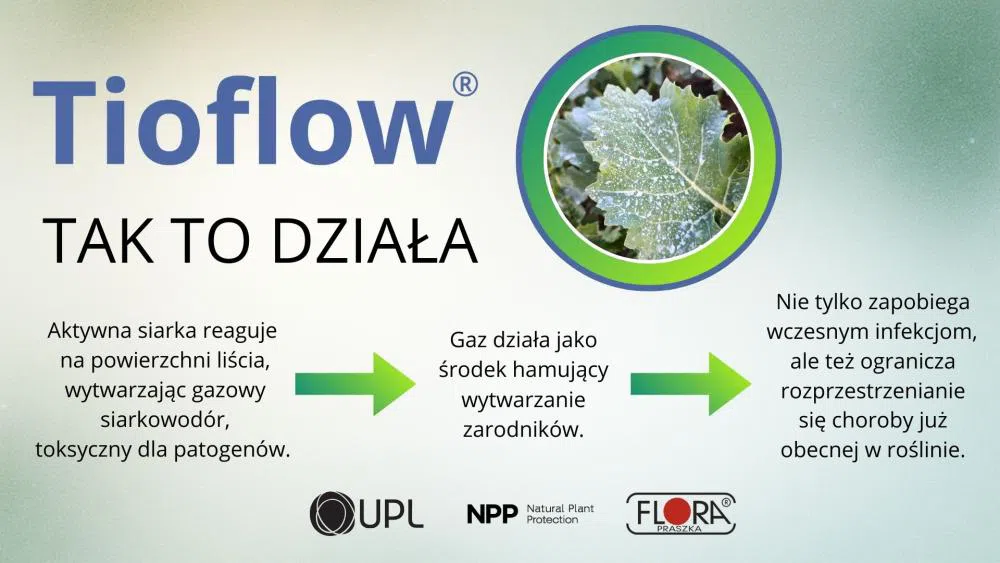 Tioflow®

TAK TO DZIAŁA

Aktywna siarka reaguje na powierzchni liścia, wytwarzając gazowy siarkowodór, toksyczny dla patogenów.

Gaz działa jako środek hamujący wytwarzanie zarodników.

Nie tylko zapobiega wczesnym infekcjom, ale też ogranicza rozprzestrzenianie się choroby już obecnej w roślinie.

UPL

NPP Natural Plant Protection

FLORA® PRASZKA